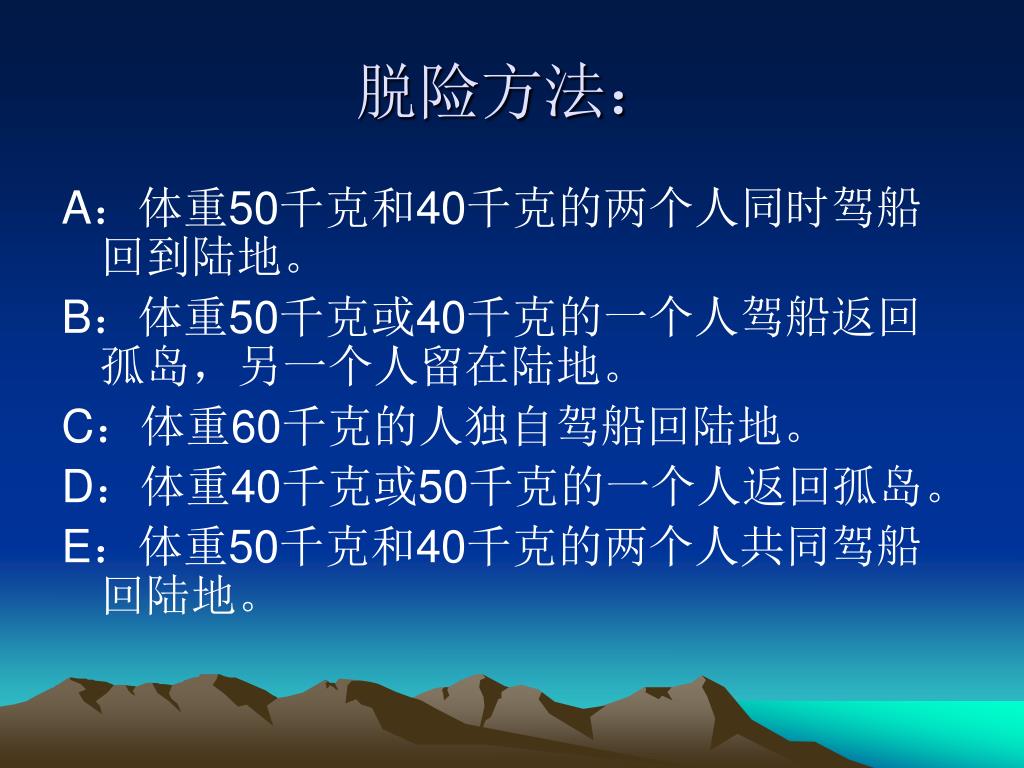 脱险方法：

A：体重50千克和40千克的两个人同时驾船回到陆地。

B：体重50千克或40千克的一个人驾船返回孤岛，另一个人留在陆地。

C：体重60千克的人独自驾船回陆地。

D：体重40千克或50千克的一个人返回孤岛。

E：体重50千克和40千克的两个人共同驾船回陆地。